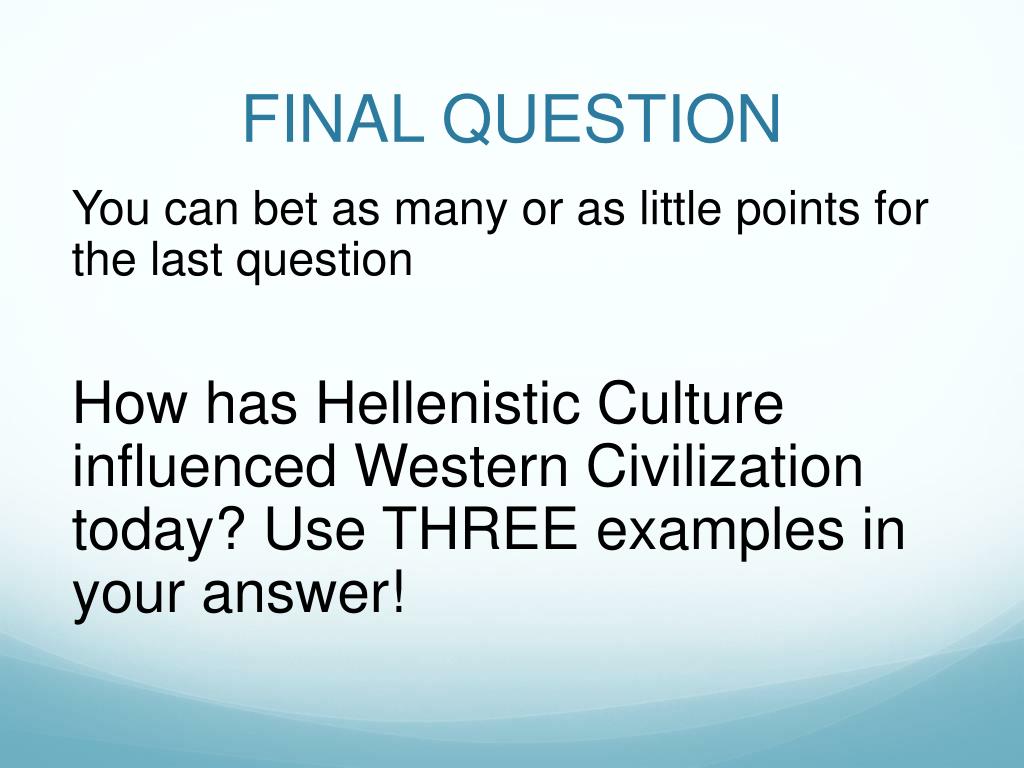 FINAL QUESTION

You can bet as many or as little points for the last question

How has Hellenistic Culture influenced Western Civilization today? Use THREE examples in your answer!